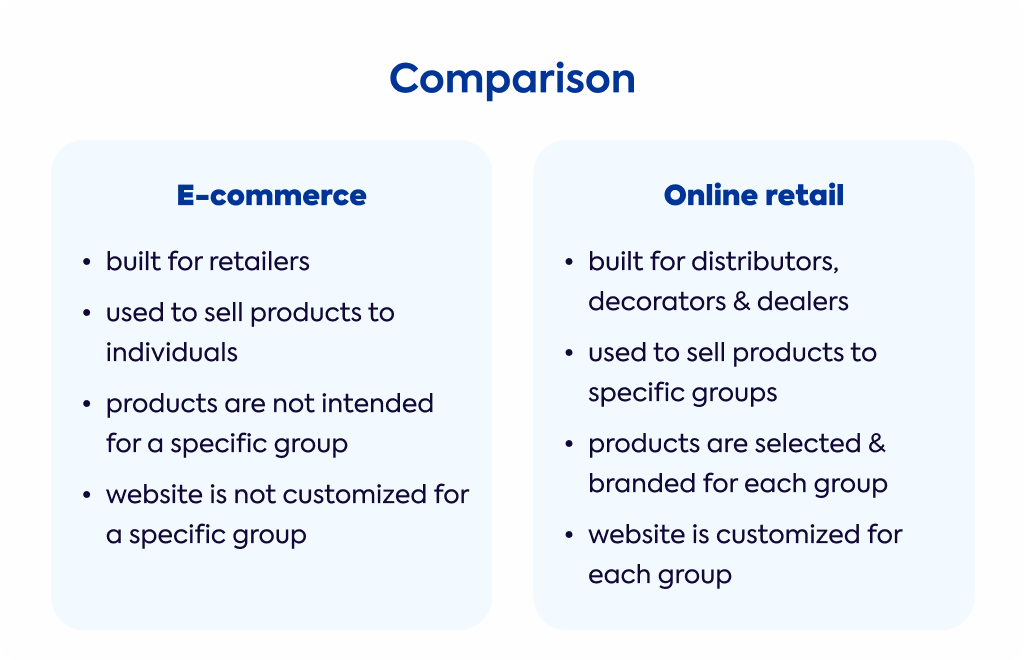 Comparison

E-commerce

• built for retailers
• used to sell products to individuals
• products are not intended for a specific group
• website is not customized for a specific group

Online retail

• built for distributors, decorators & dealers
• used to sell products to specific groups
• products are selected & branded for each group
• website is customized for each group